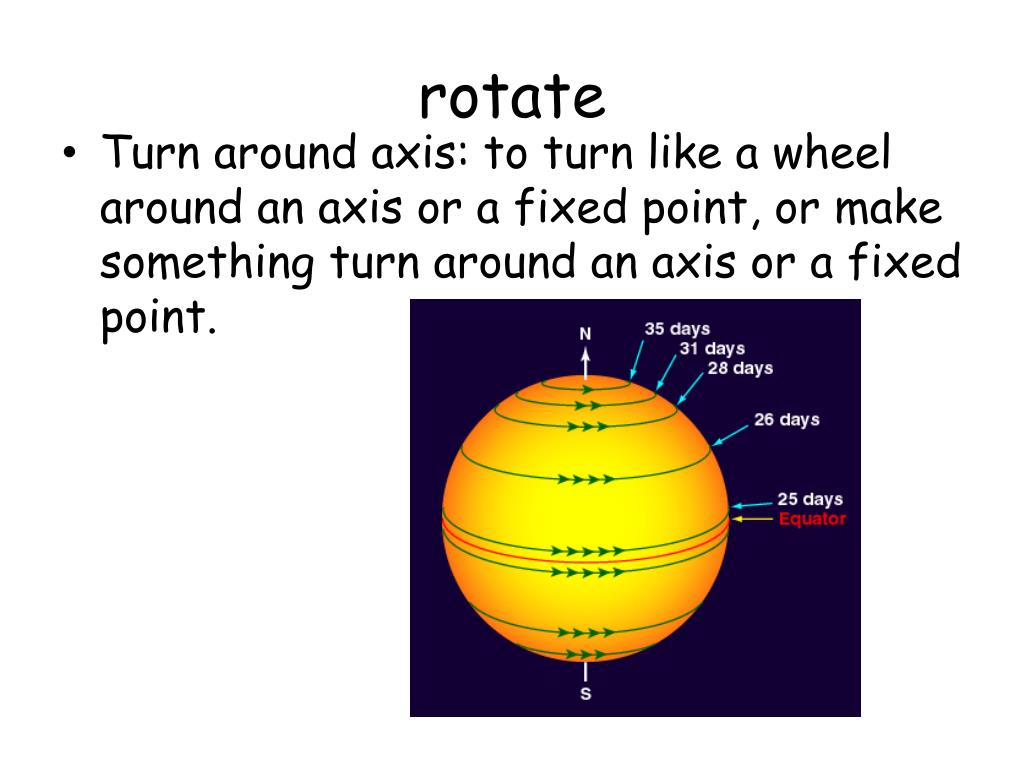 rotate

• Turn around axis: to turn like a wheel around an axis or a fixed point, or make something turn around an axis or a fixed point.

N
35 days
31 days
28 days
26 days
25 days
Equator
S